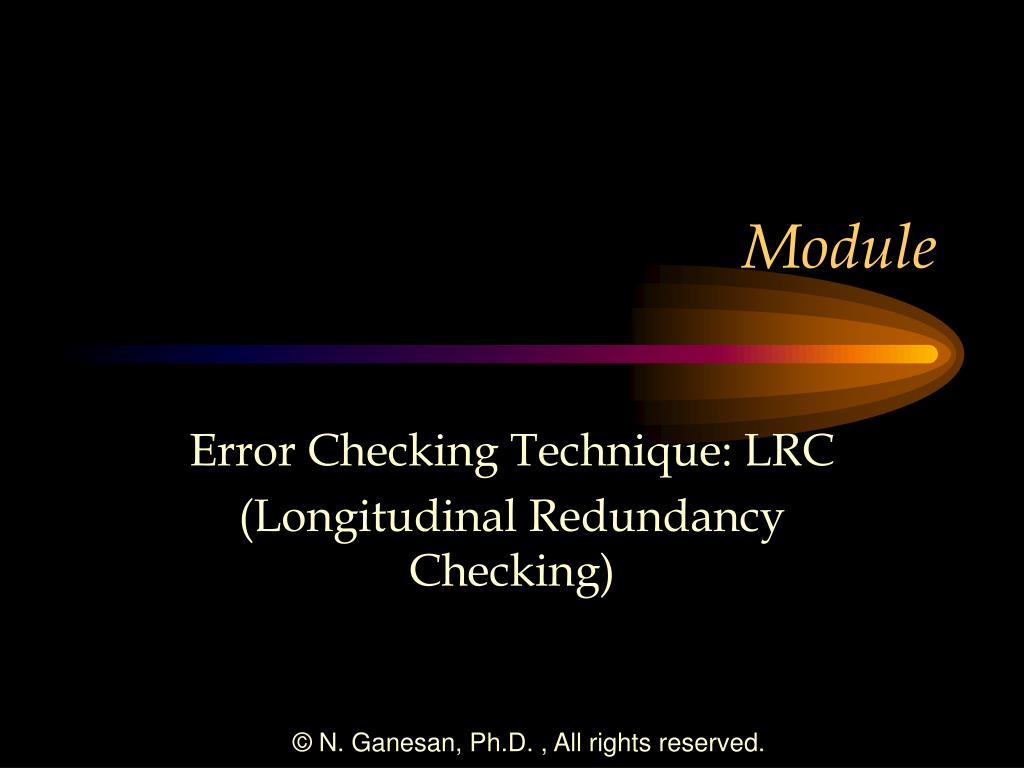 Module

Error Checking Technique: LRC
(Longitudinal Redundancy Checking)

© N. Ganesan, Ph.D. , All rights reserved.